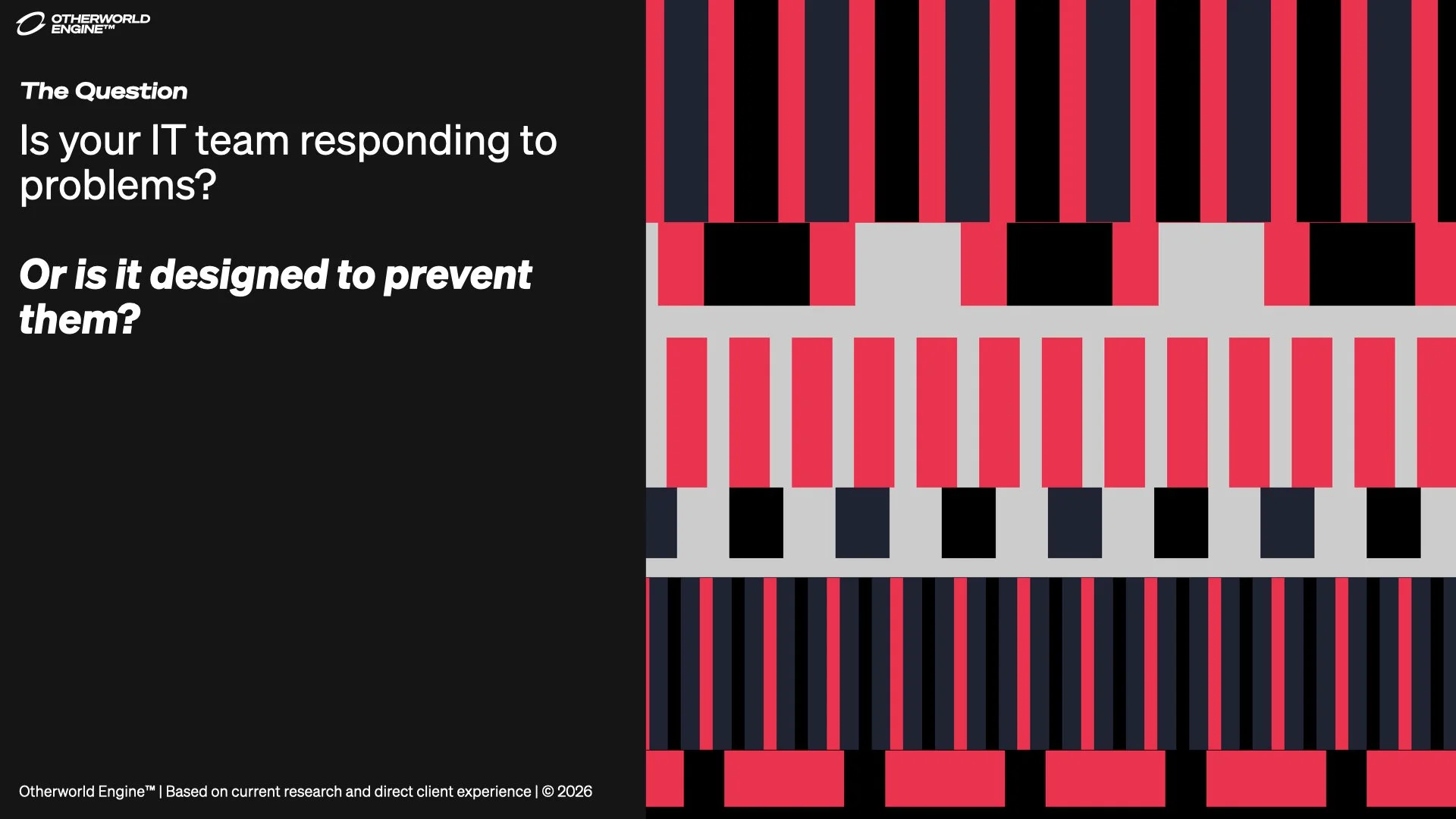 OTHERWORLD ENGINE™

The Question

Is your IT team responding to problems?

Or is it designed to prevent them?

Otherworld Engine™ | Based on current research and direct client experience | © 2026